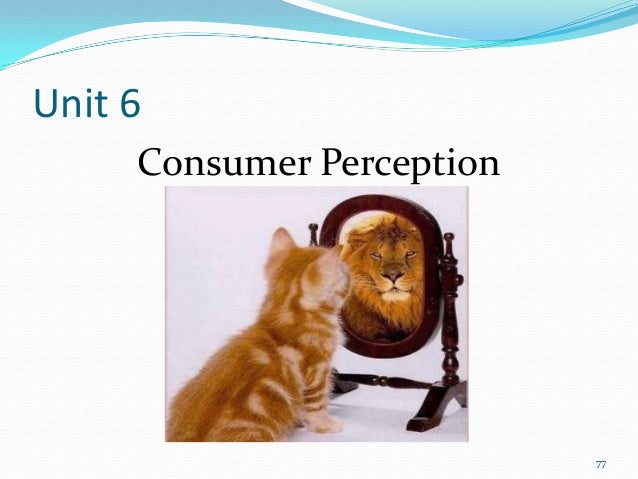 Unit 6

Consumer Perception

77